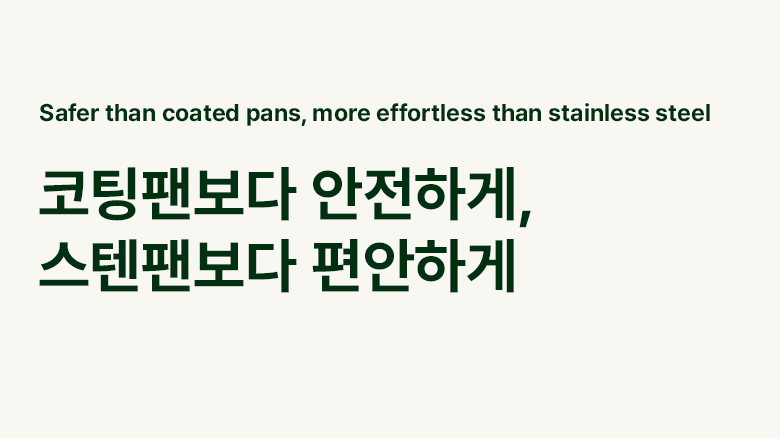 Safer than coated pans, more effortless than stainless steel

코팅팬보다 안전하게,
스텐팬보다 편안하게